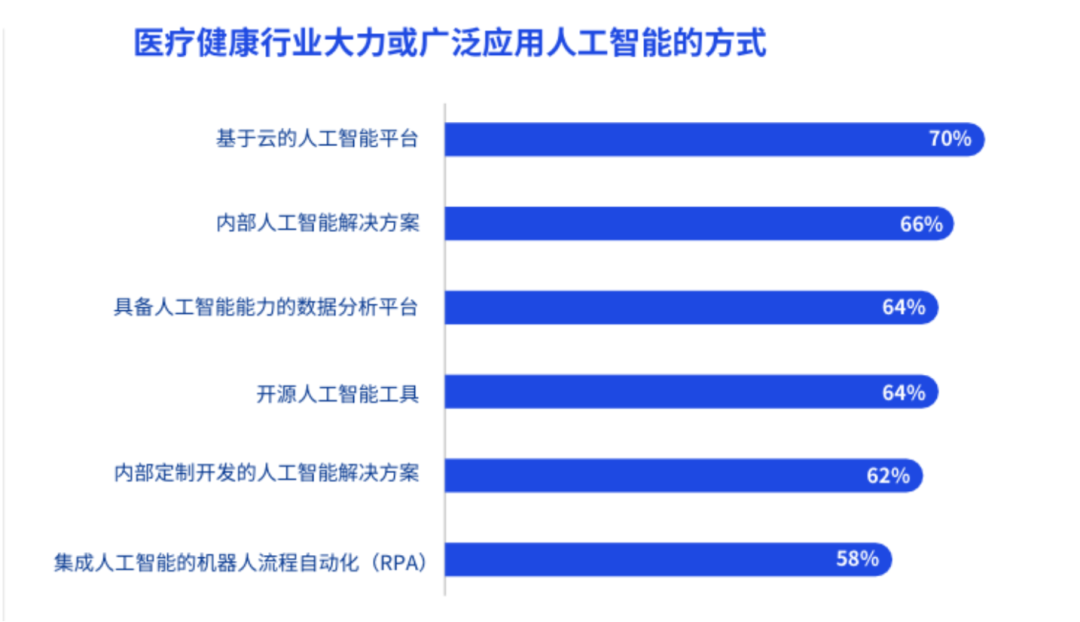 医疗健康行业大力或广泛应用人工智能的方式

基于云的人工智能平台 70%

内部人工智能解决方案 66%

具备人工智能能力的数据分析平台 64%

开源人工智能工具 64%

内部定制开发的人工智能解决方案 62%

集成人工智能的机器人流程自动化（RPA） 58%